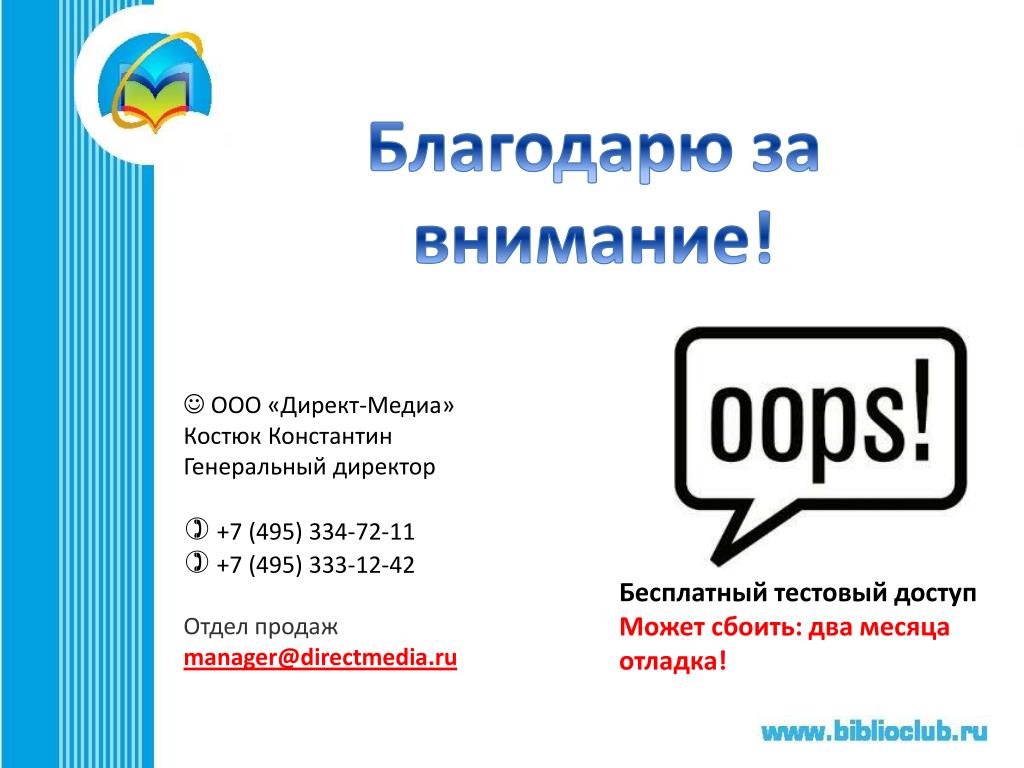 Благодарю за внимание!

☺ ООО «Директ-Медиа»
Костюк Константин
Генеральный директор

✆ +7 (495) 334-72-11
✆ +7 (495) 333-12-42

Отдел продаж
manager@directmedia.ru

oops!

Бесплатный тестовый доступ
Может сбоить: два месяца отладка!

www.biblioclub.ru